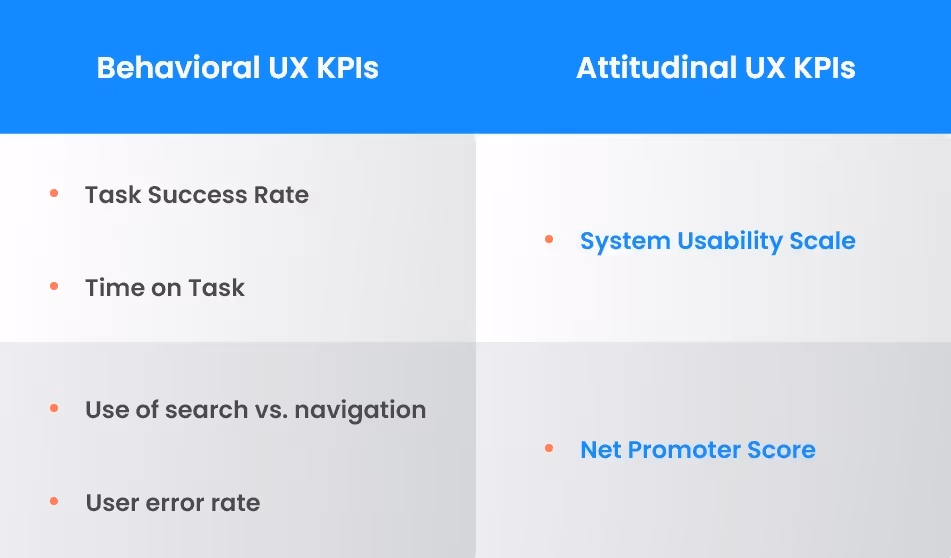 | Behavioral UX KPIs | Attitudinal UX KPIs |
|---|---|
| • Task Success Rate<br>• Time on Task | • System Usability Scale |
| • Use of search vs. navigation<br>• User error rate | • Net Promoter Score |